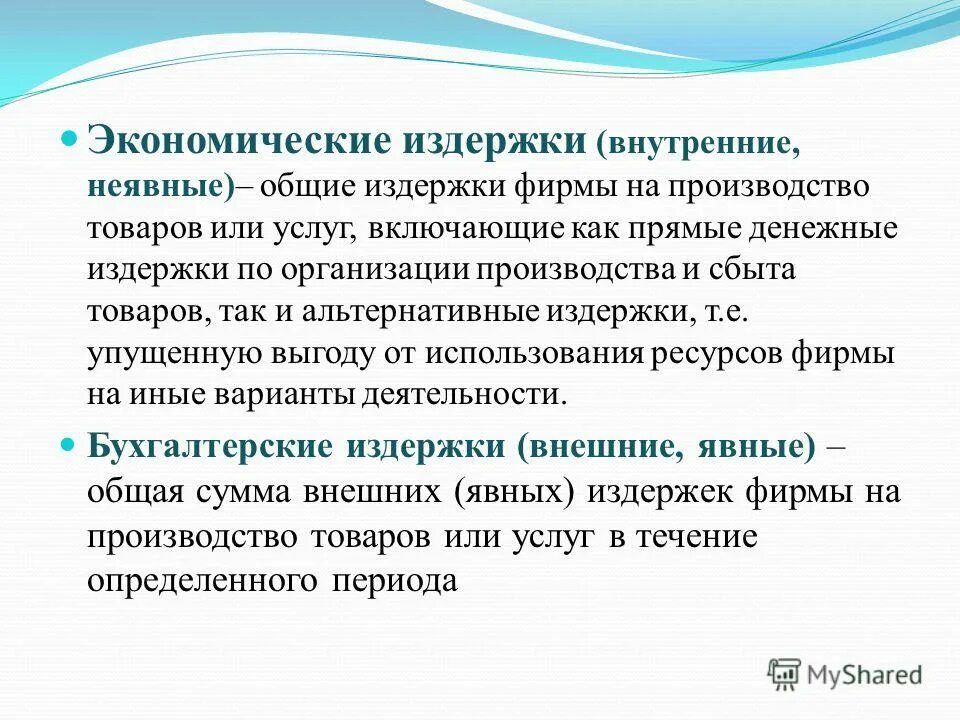 Экономические издержки (внутренние, неявные)– общие издержки фирмы на производство товаров или услуг, включающие как прямые денежные издержки по организации производства и сбыта товаров, так и альтернативные издержки, т.е. упущенную выгоду от использования ресурсов фирмы на иные варианты деятельности.

Бухгалтерские издержки (внешние, явные) – общая сумма внешних (явных) издержек фирмы на производство товаров или услуг в течение определенного периода

MyShared